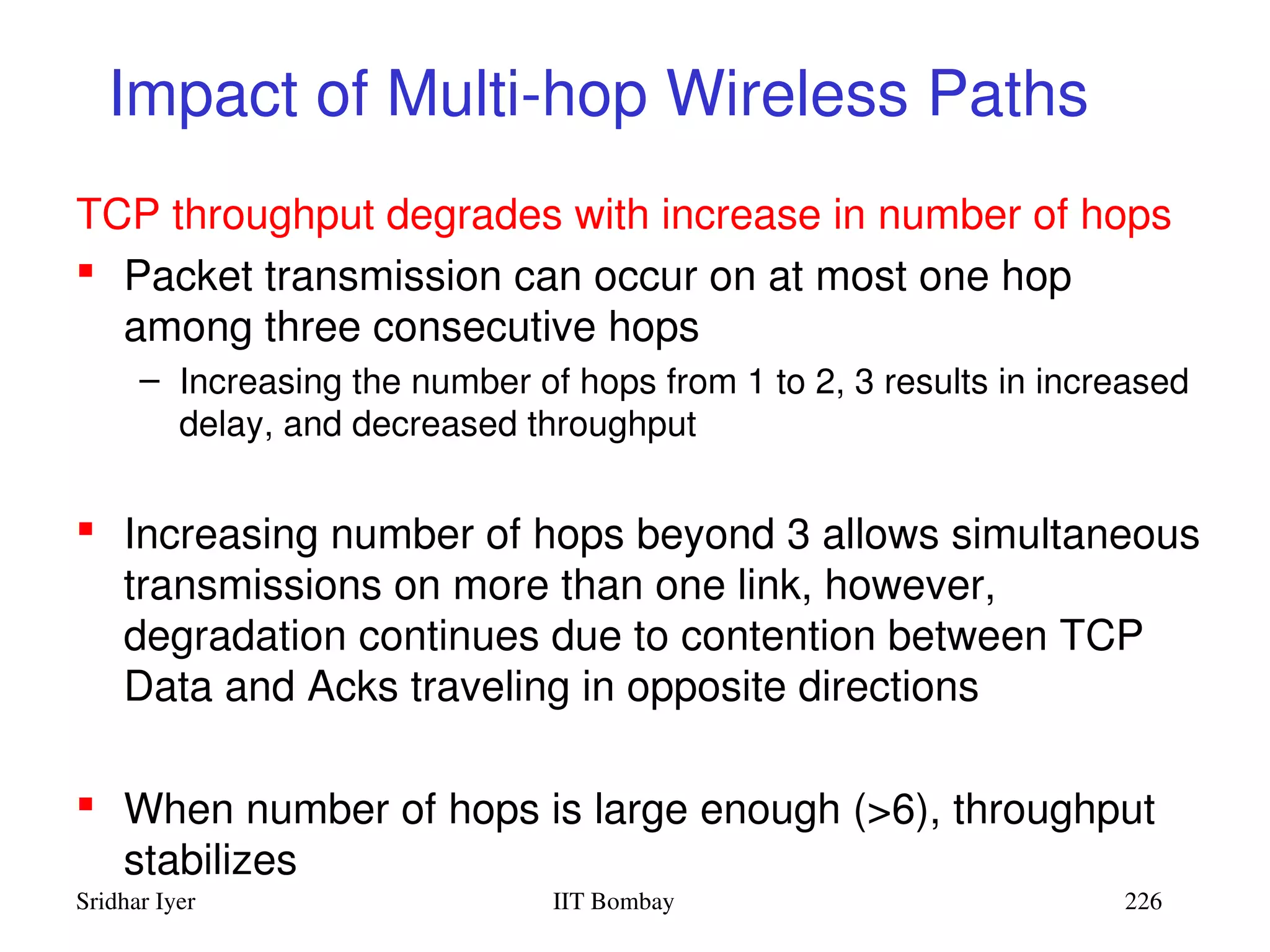 Impact of Multi-hop Wireless Paths

TCP throughput degrades with increase in number of hops

▪ Packet transmission can occur on at most one hop among three consecutive hops

– Increasing the number of hops from 1 to 2, 3 results in increased delay, and decreased throughput

▪ Increasing number of hops beyond 3 allows simultaneous transmissions on more than one link, however, degradation continues due to contention between TCP Data and Acks traveling in opposite directions

▪ When number of hops is large enough (>6), throughput stabilizes

Sridhar Iyer IIT Bombay 226